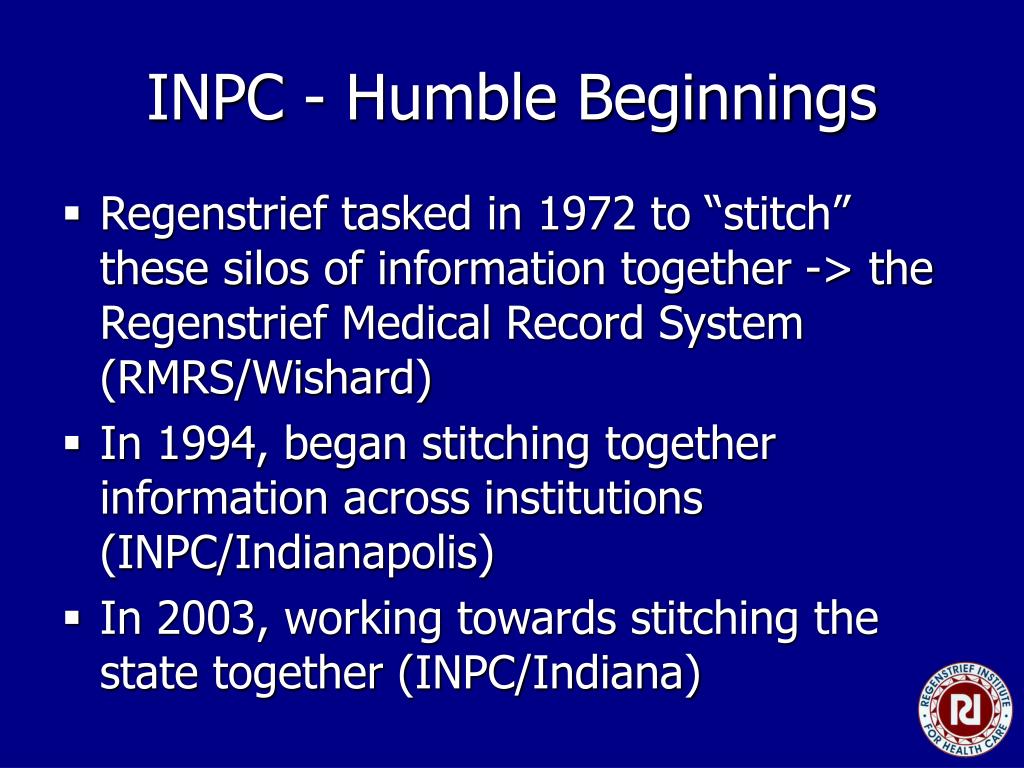 INPC - Humble Beginnings

▪ Regenstrief tasked in 1972 to “stitch” these silos of information together -> the Regenstrief Medical Record System (RMRS/Wishard)

▪ In 1994, began stitching together information across institutions (INPC/Indianapolis)

▪ In 2003, working towards stitching the state together (INPC/Indiana)

REGENSTRIEF INSTITUTE FOR HEALTH CARE